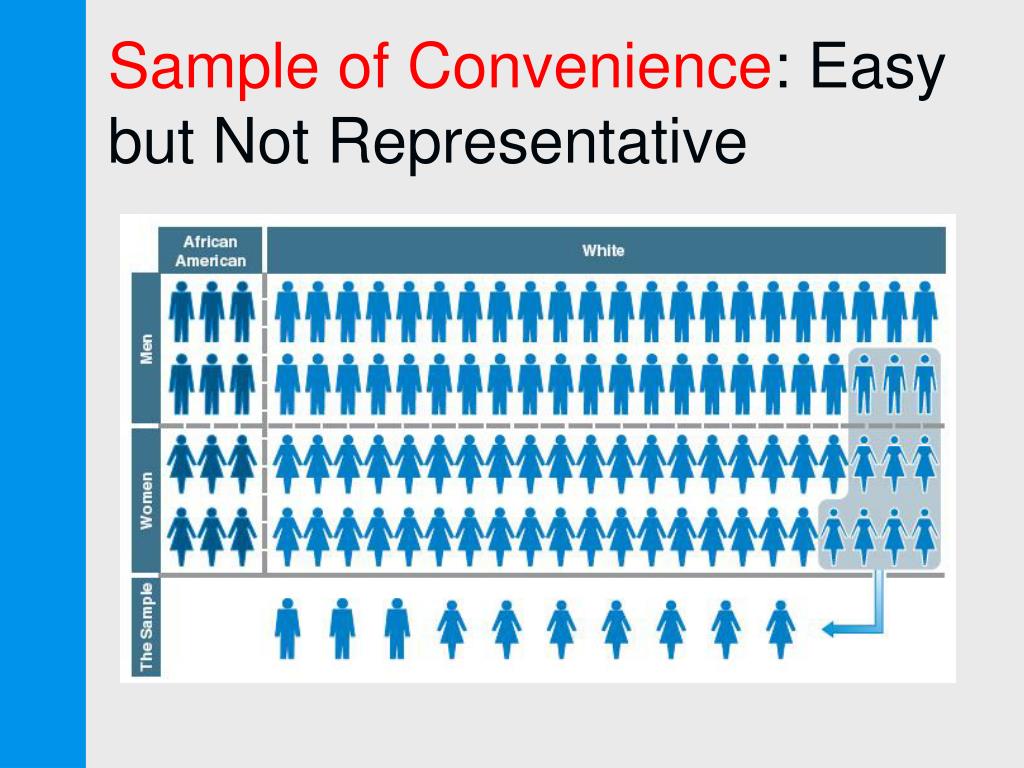 Sample of Convenience: Easy but Not Representative

African American

White

Men

Women

The Sample